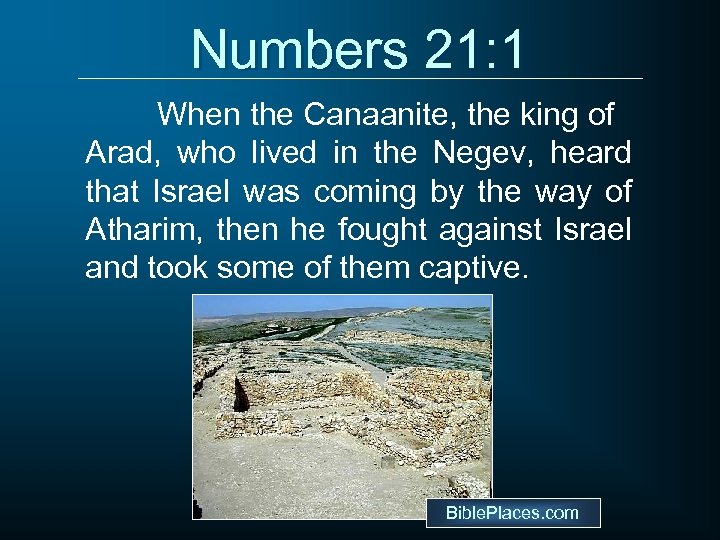 Numbers 21:1

When the Canaanite, the king of Arad, who lived in the Negev, heard that Israel was coming by the way of Atharim, then he fought against Israel and took some of them captive.

BiblePlaces.com